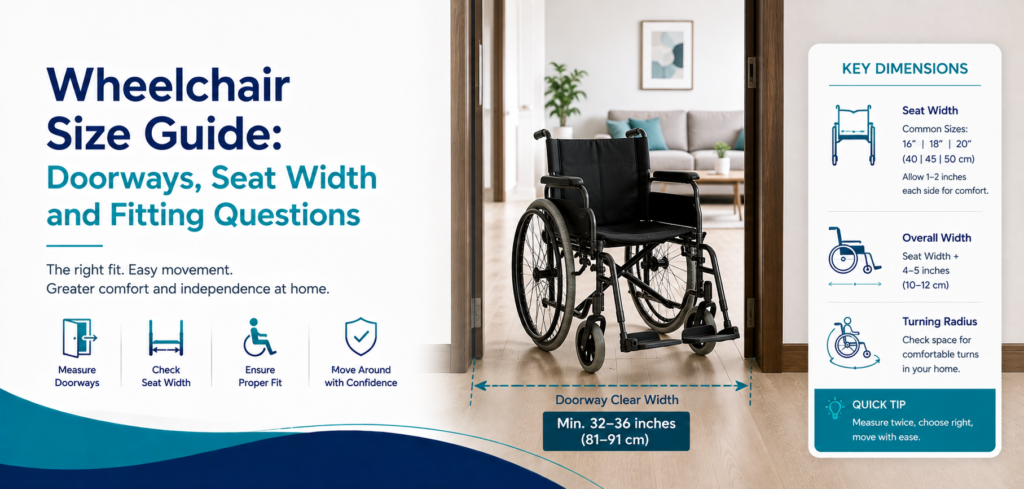 Wheelchair Size Guide:
Doorways, Seat Width and Fitting Questions

The right fit. Easy movement.
Greater comfort and independence at home.

Measure Doorways

Check Seat Width

Ensure Proper Fit

Move Around with Confidence

Doorway Clear Width

Min. 32–36 inches (81–91 cm)

KEY DIMENSIONS

Seat Width
Common Sizes:
16" | 18" | 20"
(40 | 45 | 50 cm)
Allow 1–2 inches each side for comfort.

Overall Width
Seat Width + 4–5 inches (10–12 cm)

Turning Radius
Check space for comfortable turns in your home.

QUICK TIP
Measure twice, choose right, move with ease.